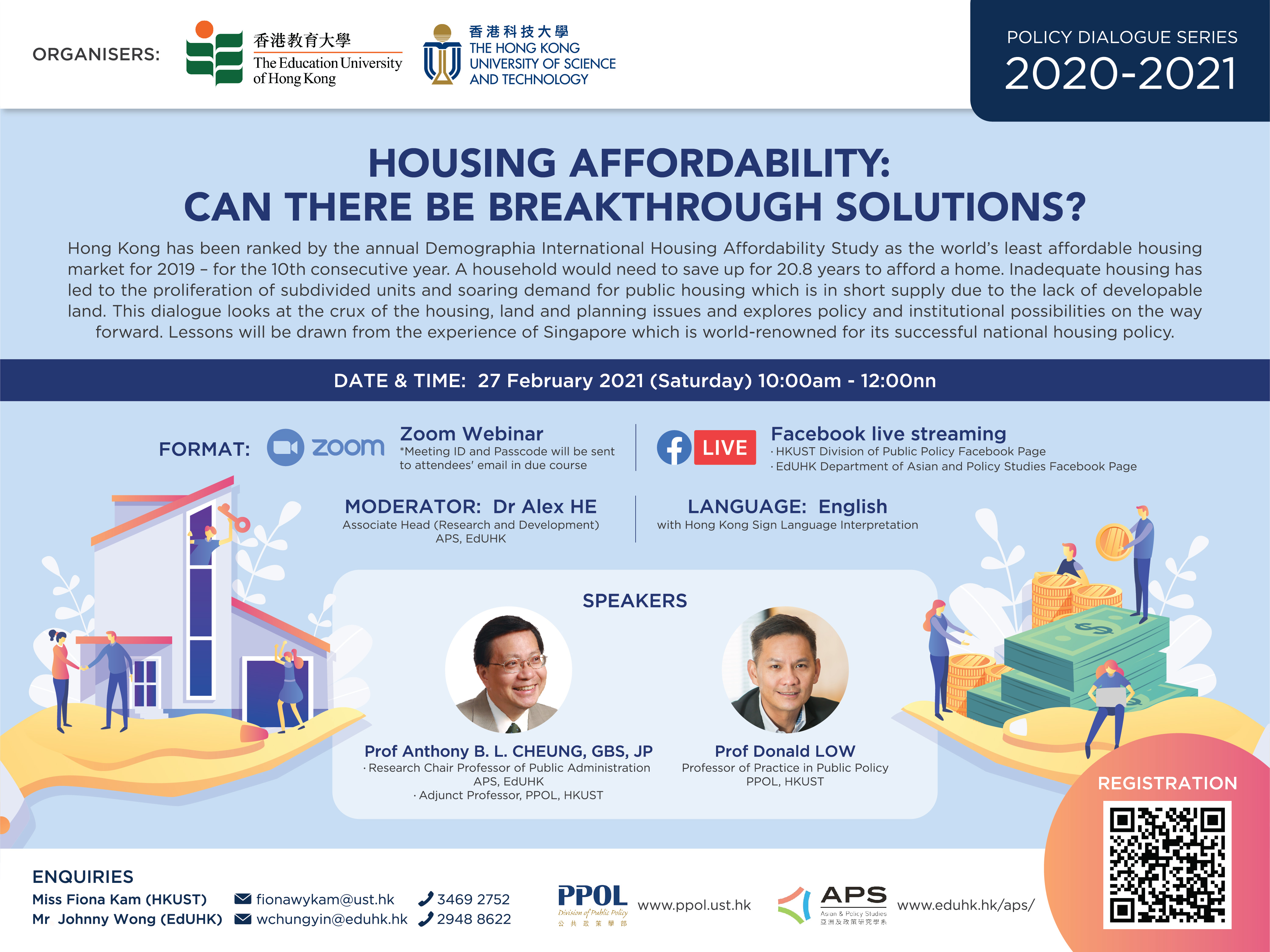 ORGANISERS:

香港教育大學
The Education University of Hong Kong

香港科技大學
THE HONG KONG UNIVERSITY OF SCIENCE AND TECHNOLOGY

POLICY DIALOGUE SERIES
2020-2021

HOUSING AFFORDABILITY:
CAN THERE BE BREAKTHROUGH SOLUTIONS?

Hong Kong has been ranked by the annual Demographia International Housing Affordability Study as the world's least affordable housing market for 2019 – for the 10th consecutive year. A household would need to save up for 20.8 years to afford a home. Inadequate housing has led to the proliferation of subdivided units and soaring demand for public housing which is in short supply due to the lack of developable land. This dialogue looks at the crux of the housing, land and planning issues and explores policy and institutional possibilities on the way forward. Lessons will be drawn from the experience of Singapore which is world-renowned for its successful national housing policy.

DATE & TIME: 27 February 2021 (Saturday) 10:00am - 12:00nn

FORMAT: zoom Zoom Webinar
*Meeting ID and Passcode will be sent to attendees' email in due course

LIVE Facebook live streaming
· HKUST Division of Public Policy Facebook Page
· EdUHK Department of Asian and Policy Studies Facebook Page

MODERATOR: Dr Alex HE
Associate Head (Research and Development)
APS, EdUHK

LANGUAGE: English
with Hong Kong Sign Language Interpretation

SPEAKERS

Prof Anthony B. L. CHEUNG, GBS, JP
· Research Chair Professor of Public Administration
APS, EdUHK
· Adjunct Professor, PPOL, HKUST

Prof Donald LOW
Professor of Practice in Public Policy
PPOL, HKUST

REGISTRATION

ENQUIRIES
Miss Fiona Kam (HKUST) fionawykam@ust.hk 3469 2752
Mr Johnny Wong (EdUHK) wchungyin@eduhk.hk 2948 8622

PPOL
Division of Public Policy
公共政策學部
www.ppol.ust.hk

APS
Asian & Policy Studies
亞洲及政策研究學系
www.eduhk.hk/aps/